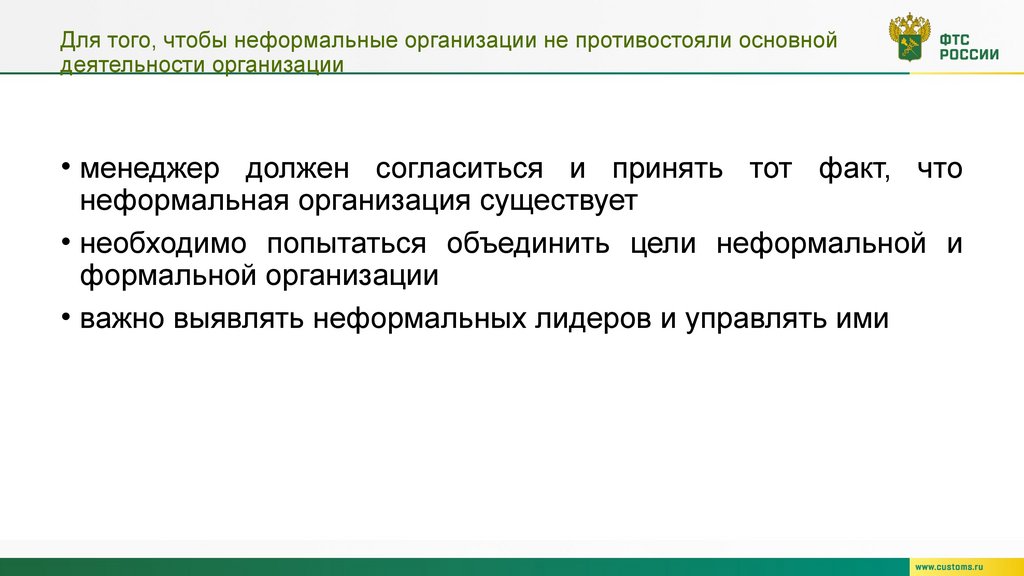 Для того, чтобы неформальные организации не противостояли основной деятельности организации

ФТС РОССИИ

• менеджер должен согласиться и принять тот факт, что неформальная организация существует

• необходимо попытаться объединить цели неформальной и формальной организации

• важно выявлять неформальных лидеров и управлять ими

www.customs.ru